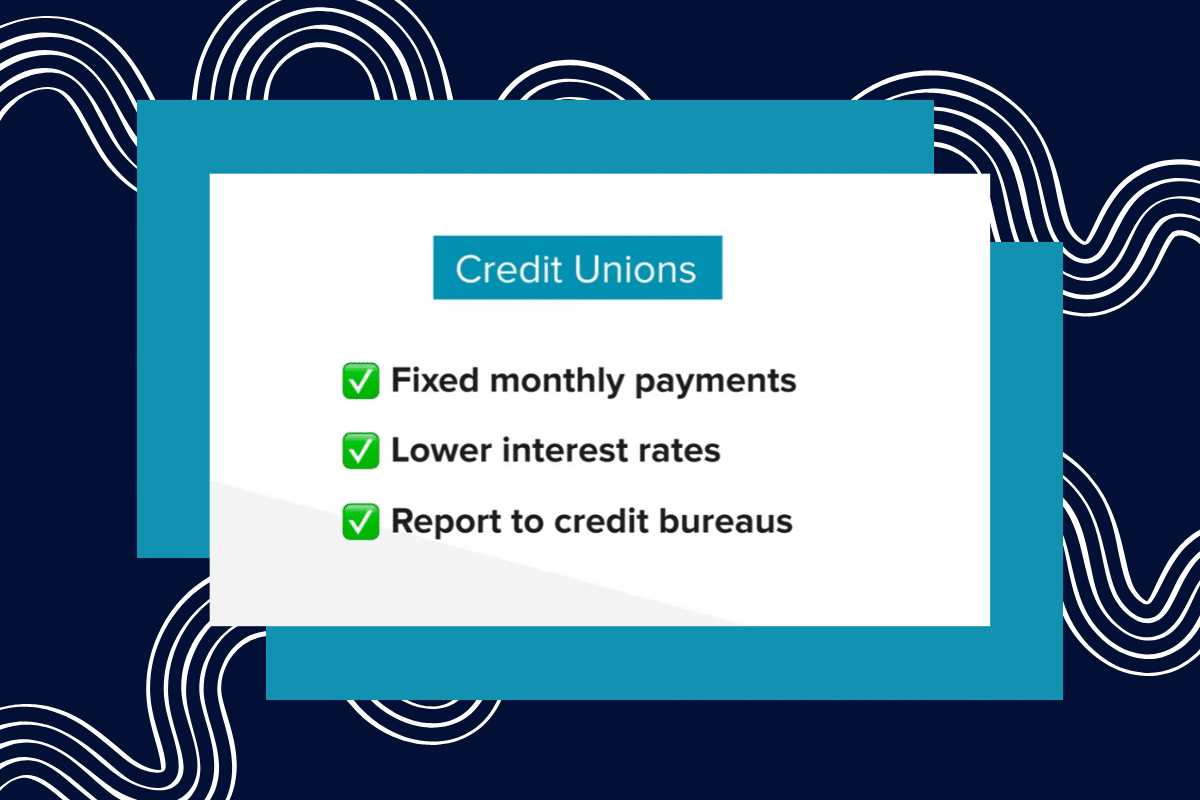 Credit Unions

✅ Fixed monthly payments

✅ Lower interest rates

✅ Report to credit bureaus